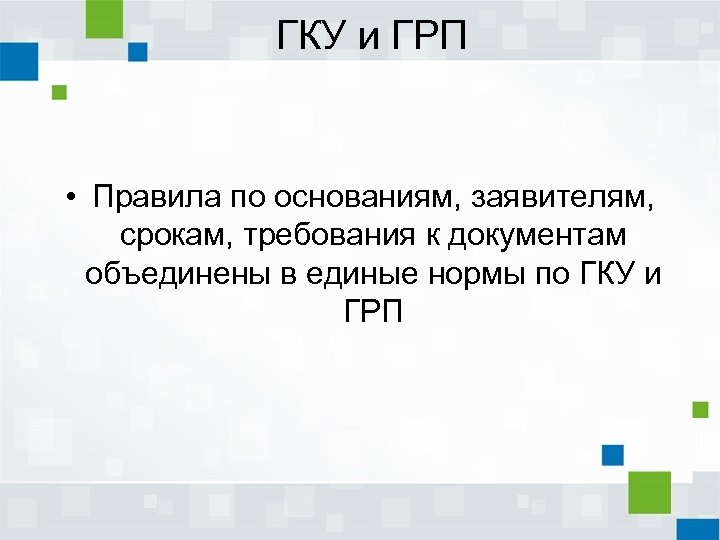 ГКУ и ГРП

• Правила по основаниям, заявителям, срокам, требования к документам объединены в единые нормы по ГКУ и ГРП